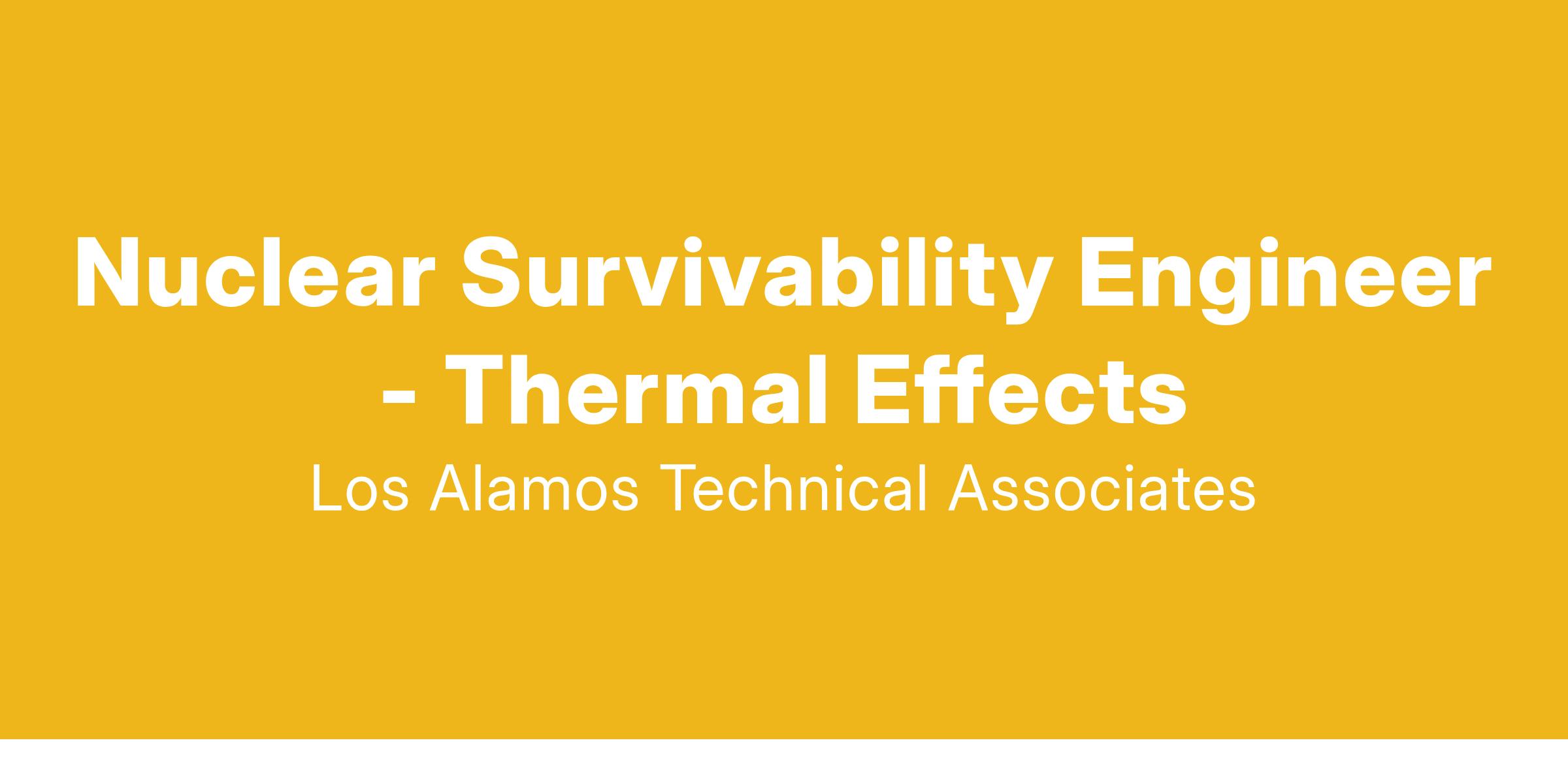 Nuclear Survivability Engineer - Thermal Effects

Los Alamos Technical Associates